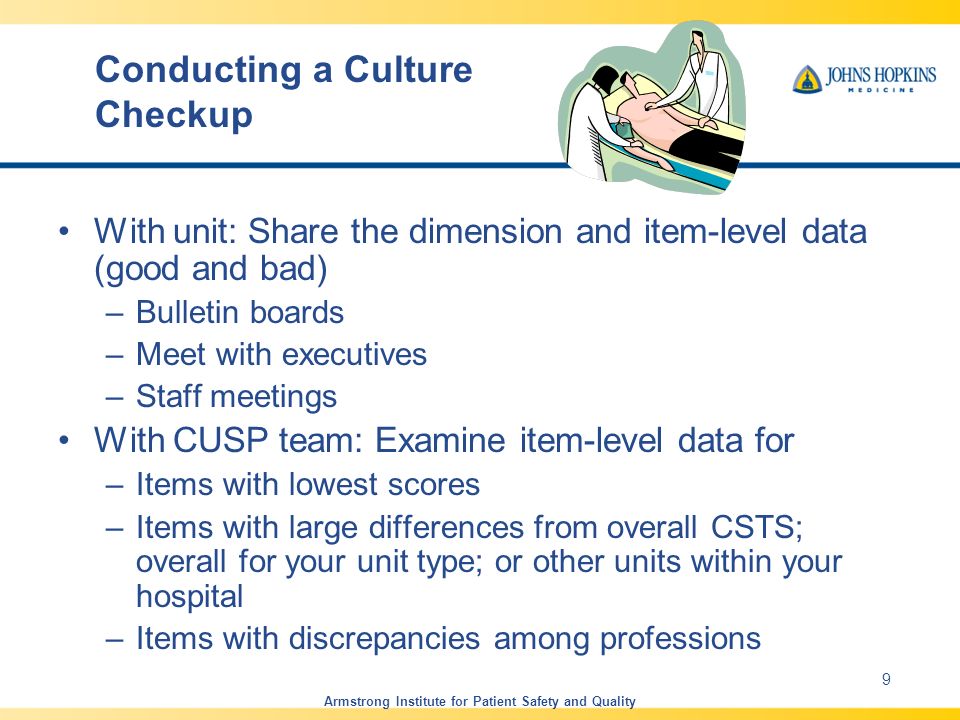 Conducting a Culture Checkup

JOHNS HOPKINS
MEDICINE

• With unit: Share the dimension and item-level data (good and bad)
– Bulletin boards
– Meet with executives
– Staff meetings
• With CUSP team: Examine item-level data for
– Items with lowest scores
– Items with large differences from overall CSTS; overall for your unit type; or other units within your hospital
– Items with discrepancies among professions

9

Armstrong Institute for Patient Safety and Quality